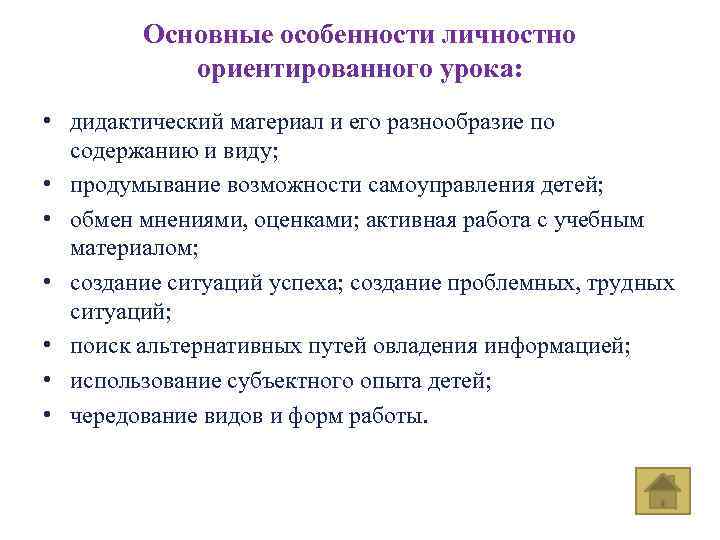 Основные особенности личностно ориентированного урока:

• дидактический материал и его разнообразие по содержанию и виду;
• продумывание возможности самоуправления детей;
• обмен мнениями, оценками; активная работа с учебным материалом;
• создание ситуаций успеха; создание проблемных, трудных ситуаций;
• поиск альтернативных путей овладения информацией;
• использование субъектного опыта детей;
• чередование видов и форм работы.